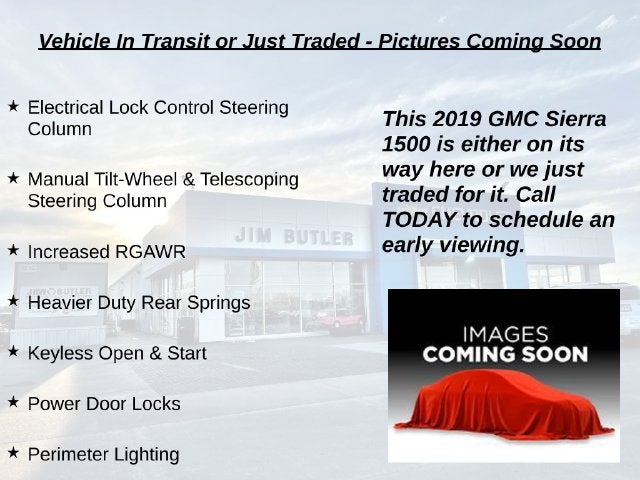 Vehicle In Transit or Just Traded - Pictures Coming Soon

★ Electrical Lock Control Steering Column

★ Manual Tilt-Wheel & Telescoping Steering Column

★ Increased RGAWR

★ Heavier Duty Rear Springs

★ Keyless Open & Start

★ Power Door Locks

★ Perimeter Lighting

This 2019 GMC Sierra 1500 is either on its way here or we just traded for it. Call TODAY to schedule an early viewing.

JIM BUTLER

JIM BUTLER

IMAGES
COMING SOON